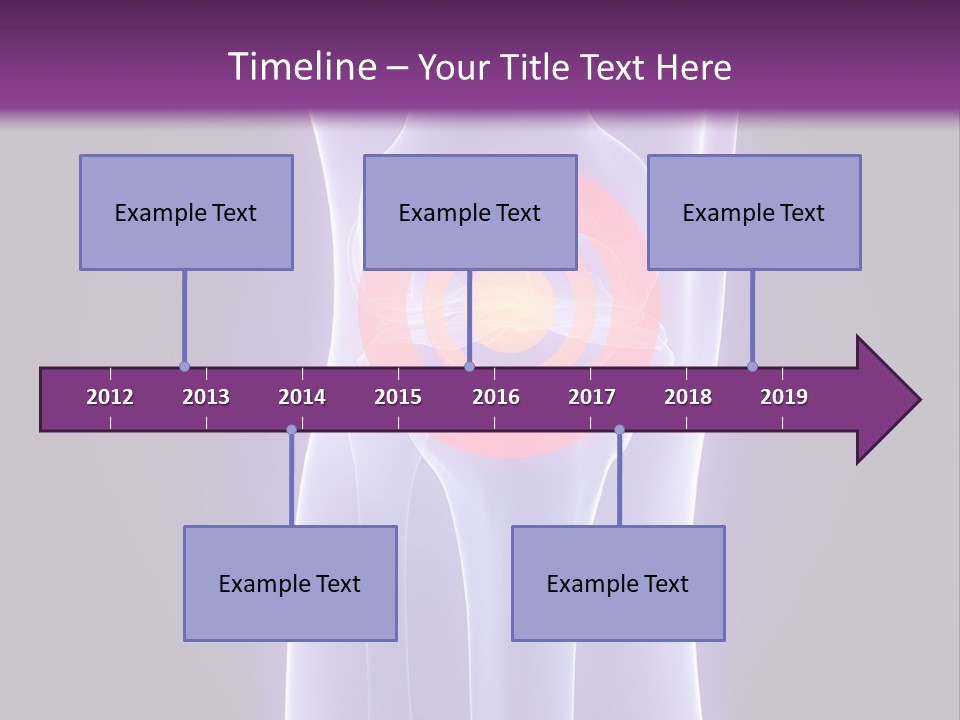 Timeline – Your Title Text Here

Example Text

Example Text

Example Text

2012 2013 2014 2015 2016 2017 2018 2019

Example Text

Example Text